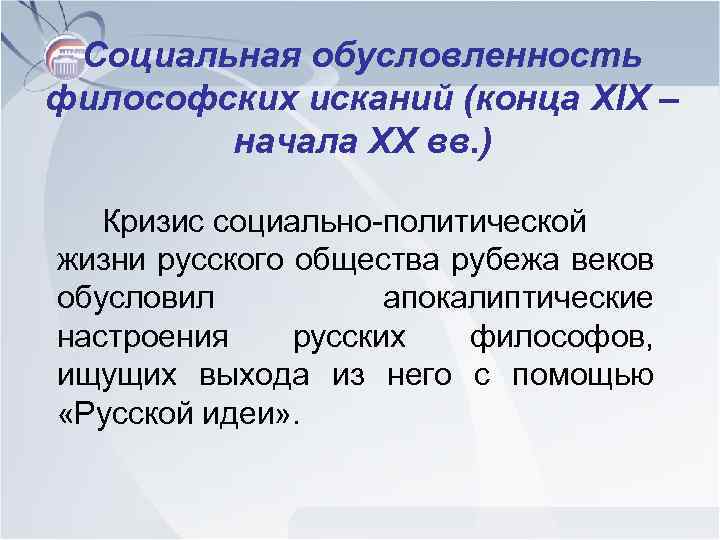 Социальная обусловленность философских исканий (конца XIX – начала XX вв.)

Кризис социально-политической жизни русского общества рубежа веков обусловил апокалиптические настроения русских философов, ищущих выхода из него с помощью «Русской идеи».